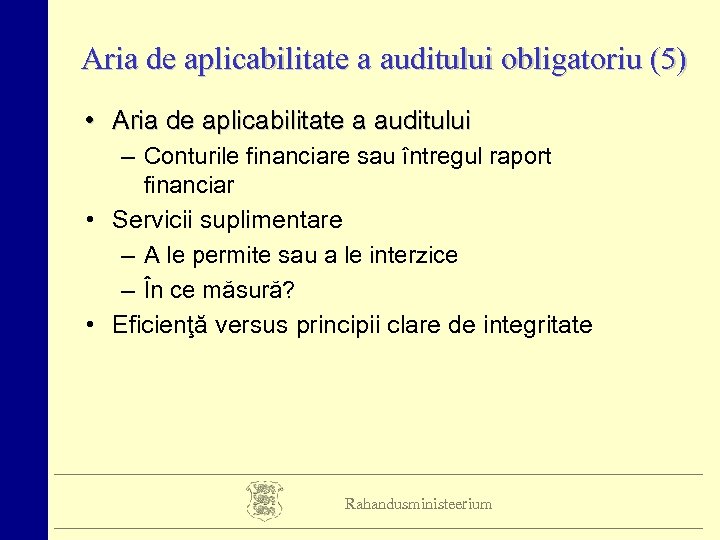 Aria de aplicabilitate a auditului obligatoriu (5)

• Aria de aplicabilitate a auditului
– Conturile financiare sau întregul raport financiar
• Servicii suplimentare
– A le permite sau a le interzice
– În ce măsură?
• Eficienţă versus principii clare de integritate

Rahandusministeerium